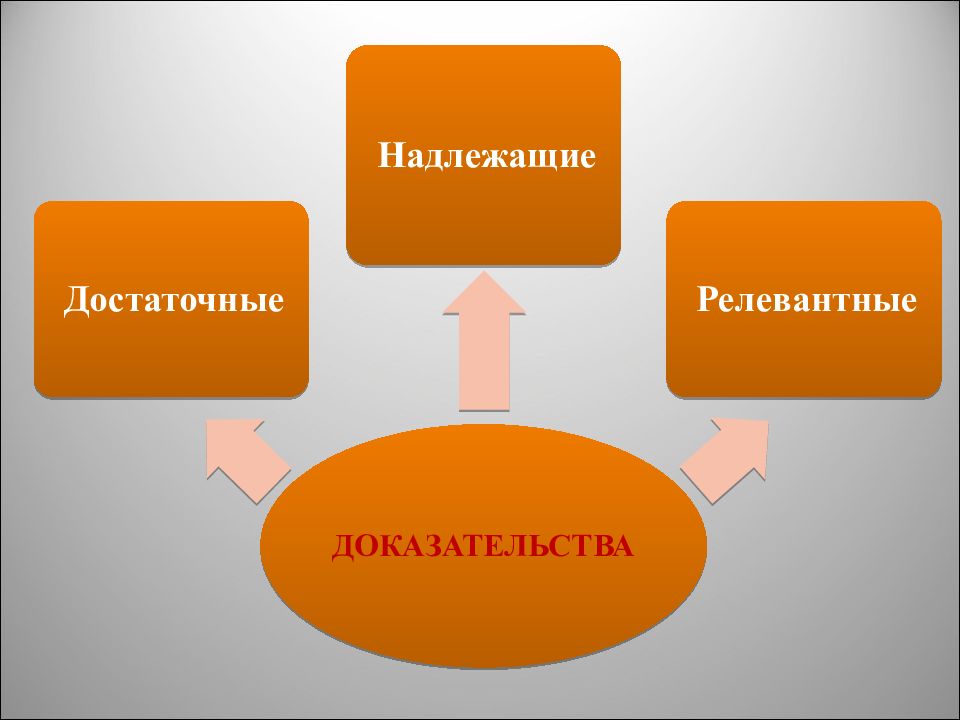 Надлежащие

Достаточные

Релевантные

ДОКАЗАТЕЛЬСТВА